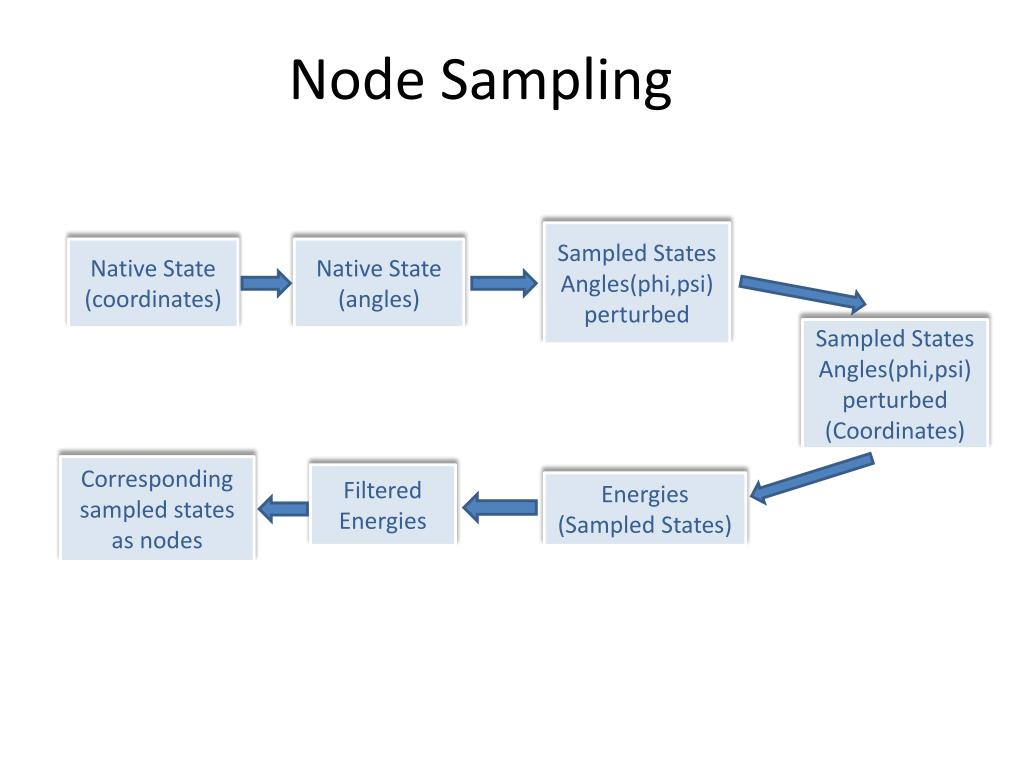 Node Sampling

Native State (coordinates)

Native State (angles)

Sampled States Angles(phi,psi) perturbed

Sampled States Angles(phi,psi) perturbed (Coordinates)

Energies (Sampled States)

Filtered Energies

Corresponding sampled states as nodes